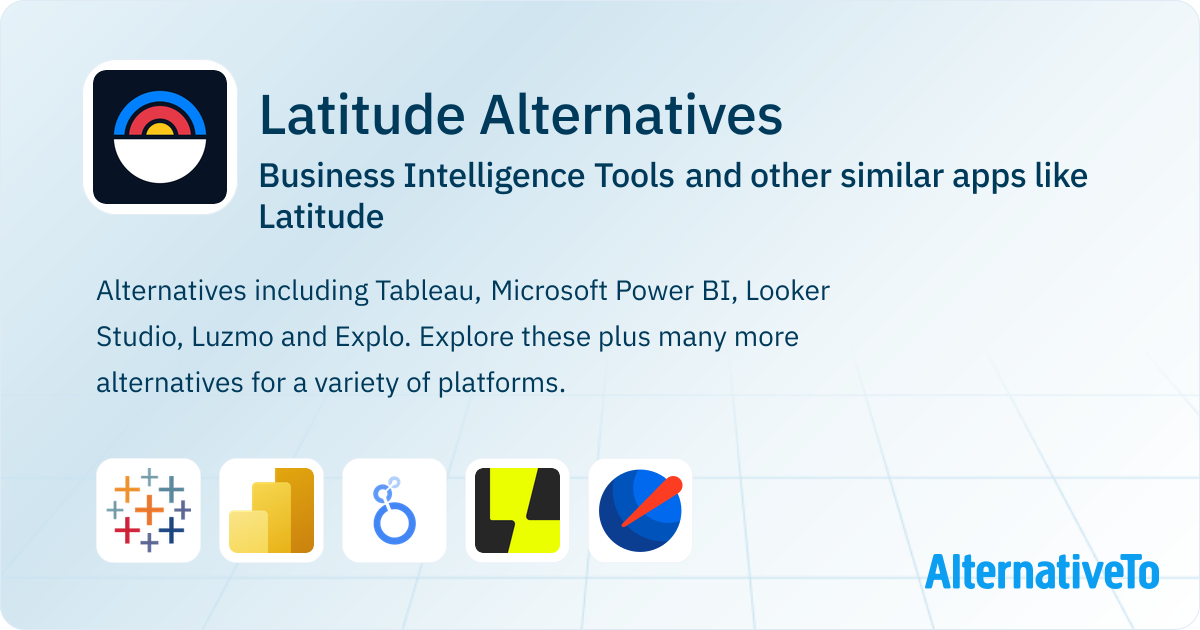 Latitude Alternatives

Business Intelligence Tools and other similar apps like Latitude

Alternatives including Tableau, Microsoft Power BI, Looker Studio, Luzmo and Explo. Explore these plus many more alternatives for a variety of platforms.

AlternativeTo